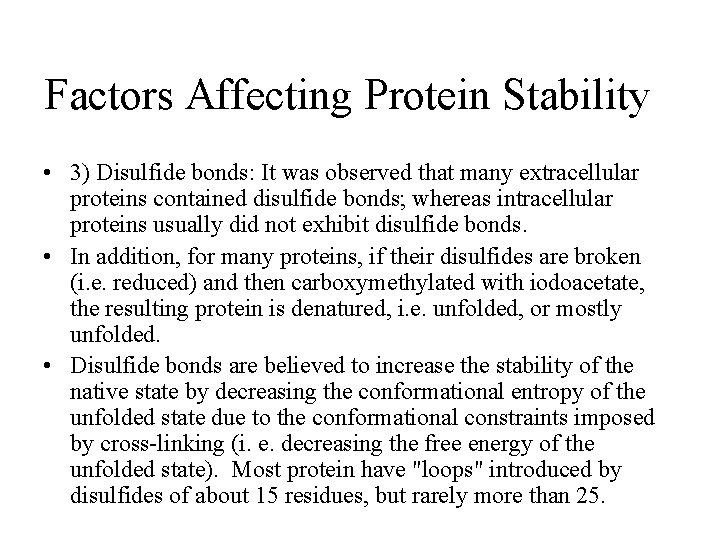 Factors Affecting Protein Stability

• 3) Disulfide bonds: It was observed that many extracellular proteins contained disulfide bonds; whereas intracellular proteins usually did not exhibit disulfide bonds.

• In addition, for many proteins, if their disulfides are broken (i.e. reduced) and then carboxymethylated with iodoacetate, the resulting protein is denatured, i.e. unfolded, or mostly unfolded.

• Disulfide bonds are believed to increase the stability of the native state by decreasing the conformational entropy of the unfolded state due to the conformational constraints imposed by cross-linking (i. e. decreasing the free energy of the unfolded state). Most protein have "loops" introduced by disulfides of about 15 residues, but rarely more than 25.